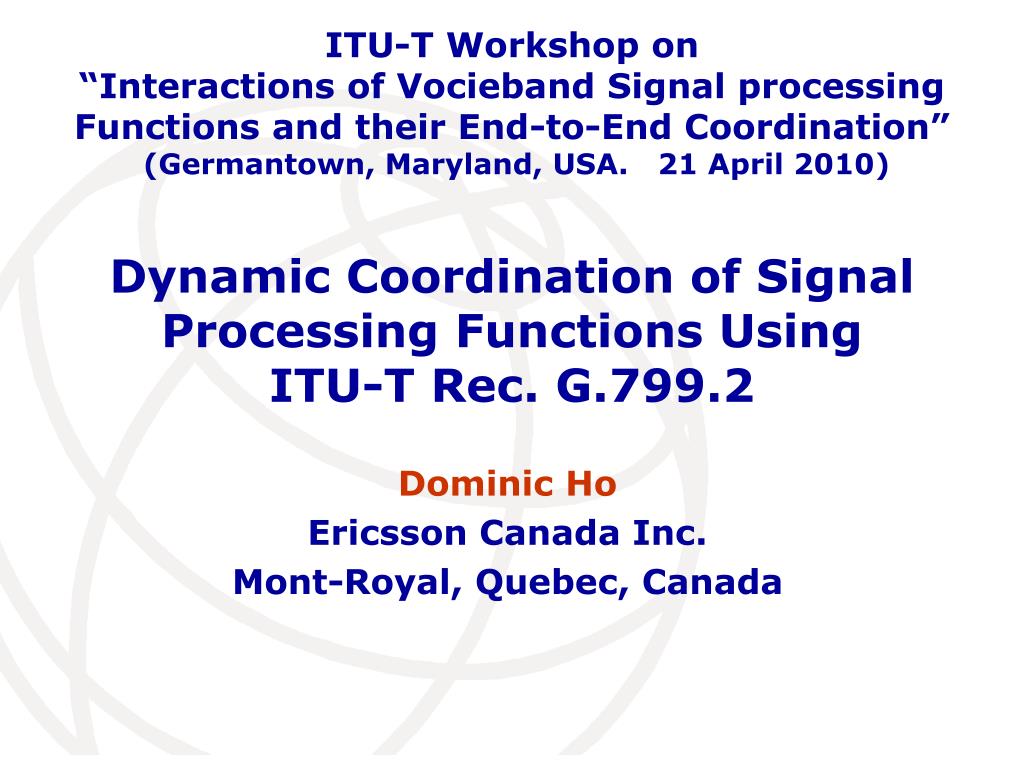 ITU-T Workshop on
“Interactions of Vocieband Signal processing Functions and their End-to-End Coordination”
(Germantown, Maryland, USA. 21 April 2010)

Dynamic Coordination of Signal Processing Functions Using ITU-T Rec. G.799.2

Dominic Ho
Ericsson Canada Inc.
Mont-Royal, Quebec, Canada